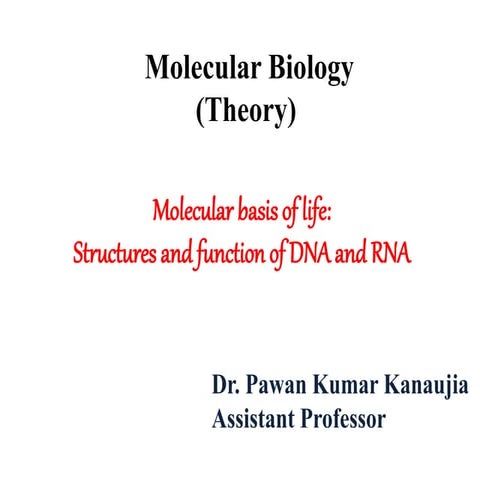 Molecular Biology
(Theory)

Molecular basis of life:
Structures and function of DNA and RNA

Dr. Pawan Kumar Kanaujia
Assistant Professor